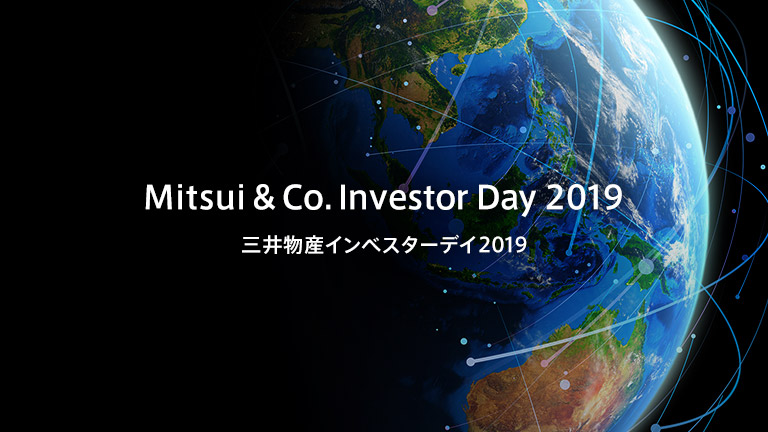 Mitsui & Co. Investor Day 2019

三井物産インベスターデイ2019